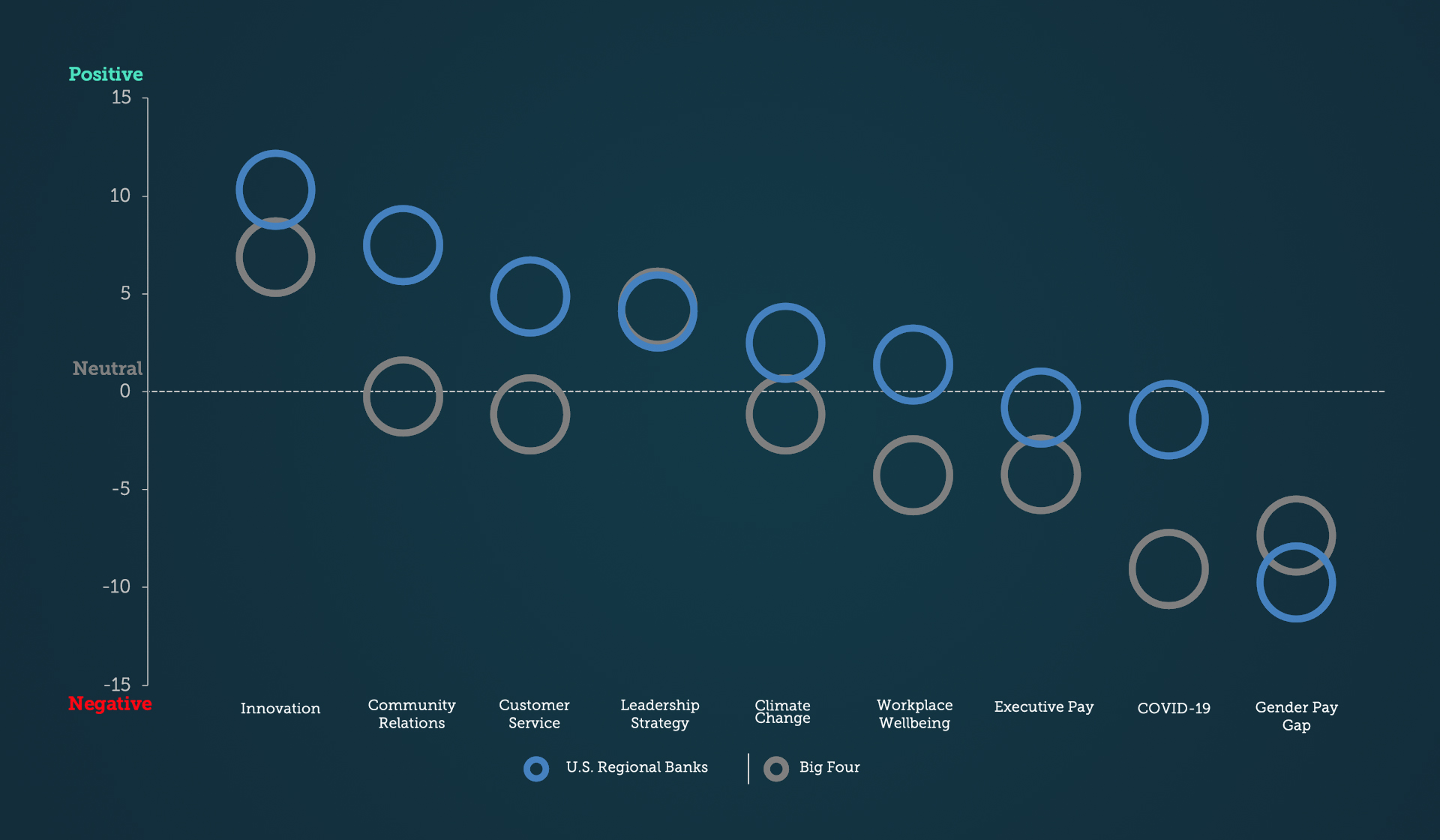 Positive
15
10
5
Neutral
0
-5
-10
-15
Negative

Innovation
Community Relations
Customer Service
Leadership Strategy
Climate Change
Workplace Wellbeing
Executive Pay
COVID-19
Gender Pay Gap

U.S. Regional Banks
Big Four